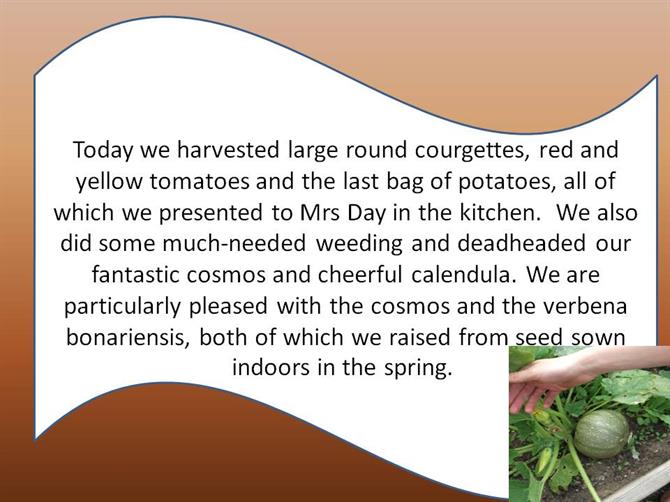 Today we harvested large round courgettes, red and yellow tomatoes and the last bag of potatoes, all of which we presented to Mrs Day in the kitchen.  We also did some much-needed weeding and deadheaded our fantastic cosmos and cheerful calendula. We are particularly pleased with the cosmos and the verbena bonariensis, both of which we raised from seed sown indoors in the spring.